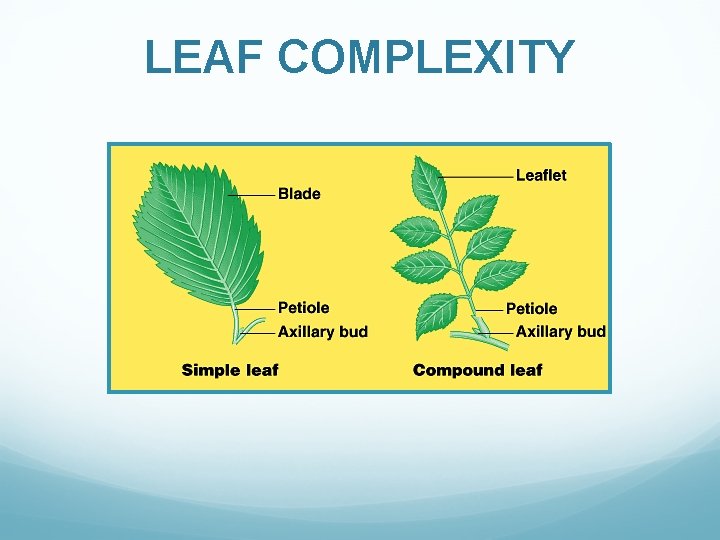 LEAF COMPLEXITY

Blade
Petiole
Axillary bud
Simple leaf

Leaflet
Petiole
Axillary bud
Compound leaf